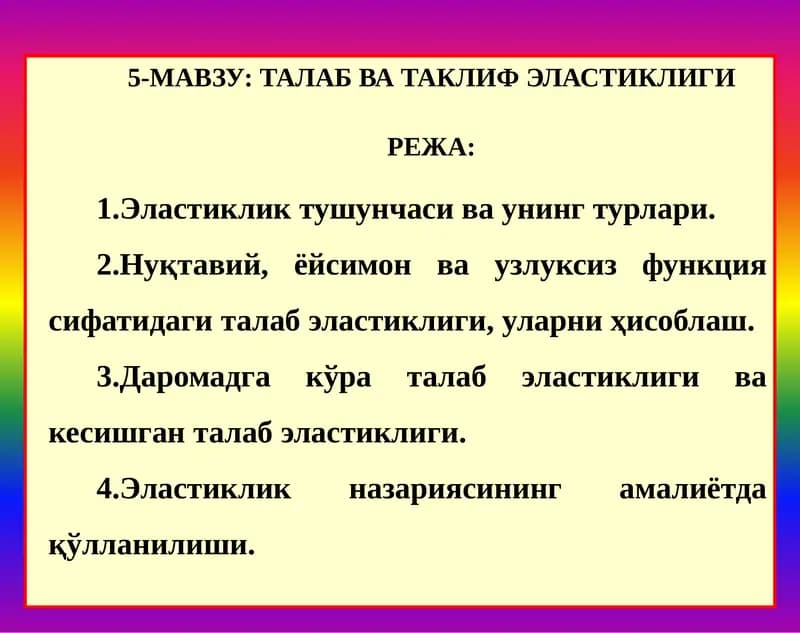 5-МАВЗУ: ТАЛАБ ВА ТАКЛИФ ЭЛАСТИКЛИГИ

РЕЖА:

1.Эластиклик тушунчаси ва унинг турлари.

2.Нуқтавий, ёйсимон ва узлуксиз функция сифатидаги талаб эластиклиги, уларни ҳисоблаш.

3.Даромадга кўра талаб эластиклиги ва кесишган талаб эластиклиги.

4.Эластиклик назариясининг амалиётда қўлланилиши.